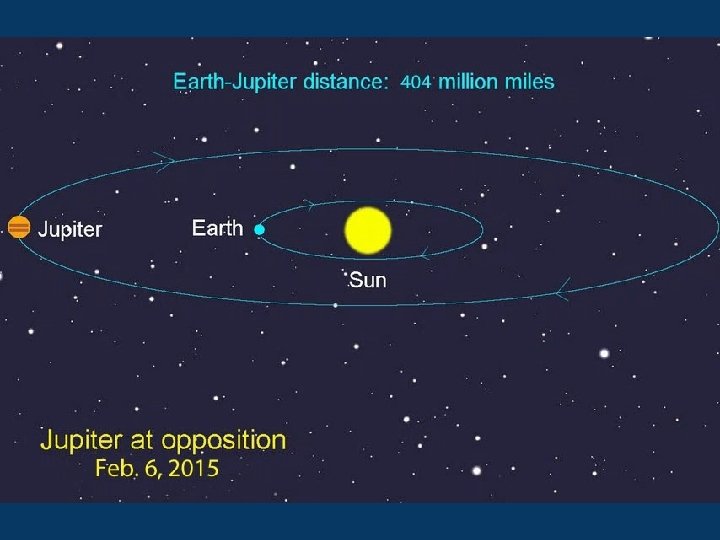 Earth-Jupiter distance: 404 million miles

Jupiter

Earth

Sun

Jupiter at opposition
Feb. 6, 2015